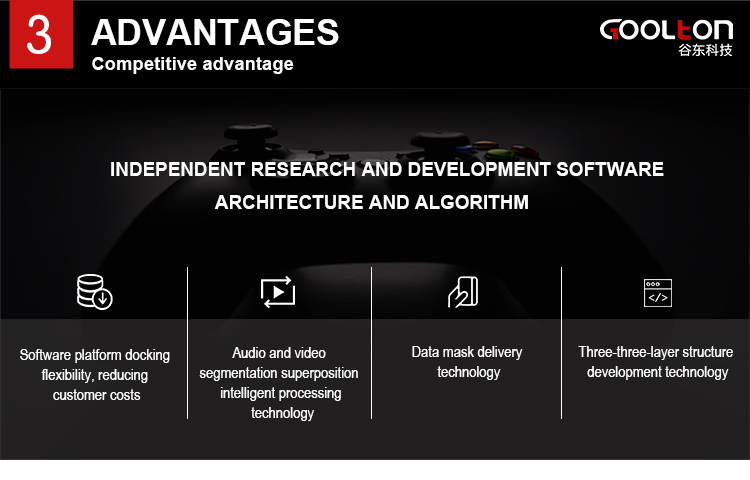 3 ADVANTAGES
Competitive advantage

GOOLTON
谷东科技

INDEPENDENT RESEARCH AND DEVELOPMENT SOFTWARE ARCHITECTURE AND ALGORITHM

Software platform docking flexibility, reducing customer costs

Audio and video segmentation superposition intelligent processing technology

Data mask delivery technology

Three-three-layer structure development technology